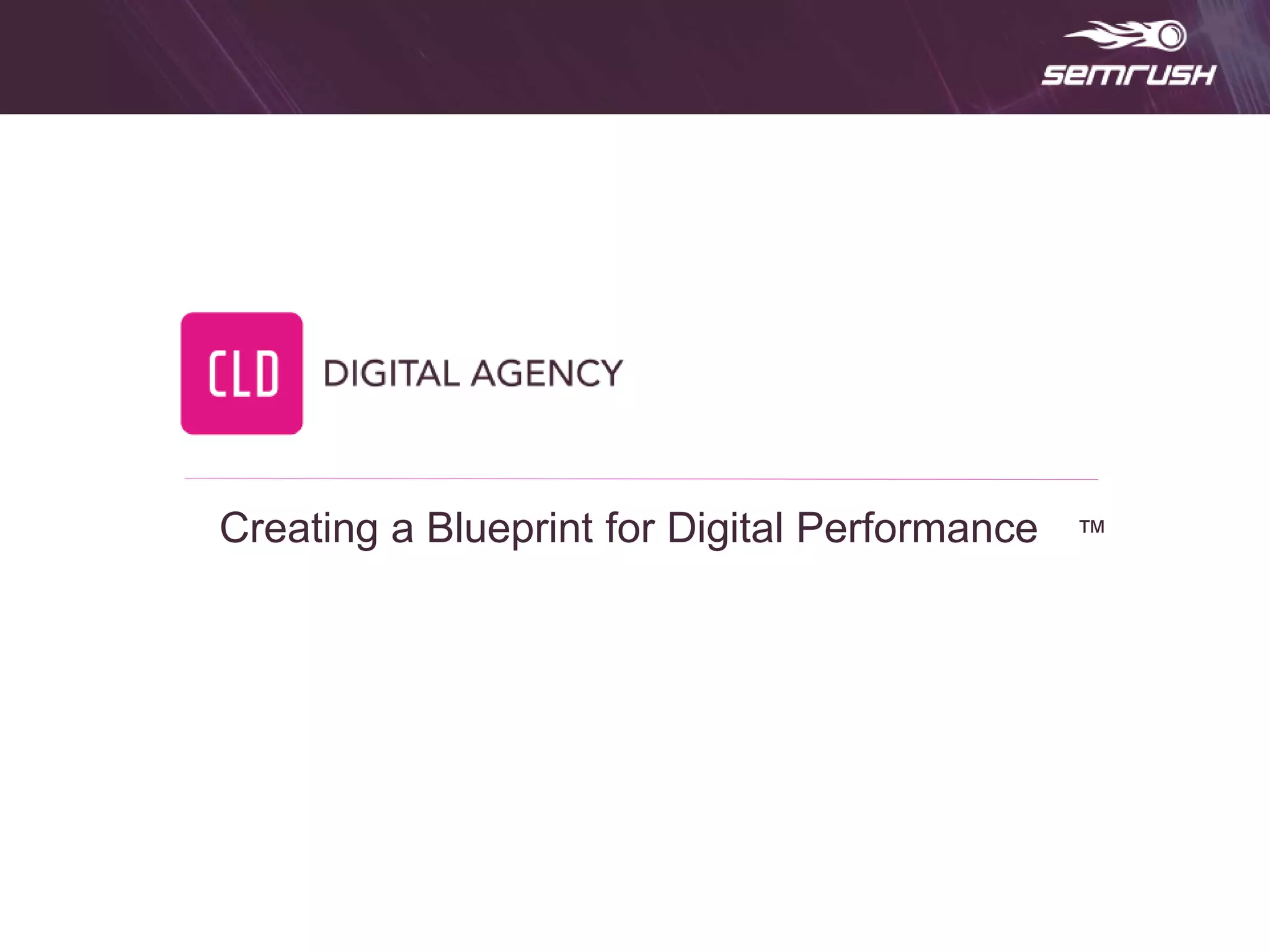 semrush

CLD DIGITAL AGENCY

Creating a Blueprint for Digital Performance ™